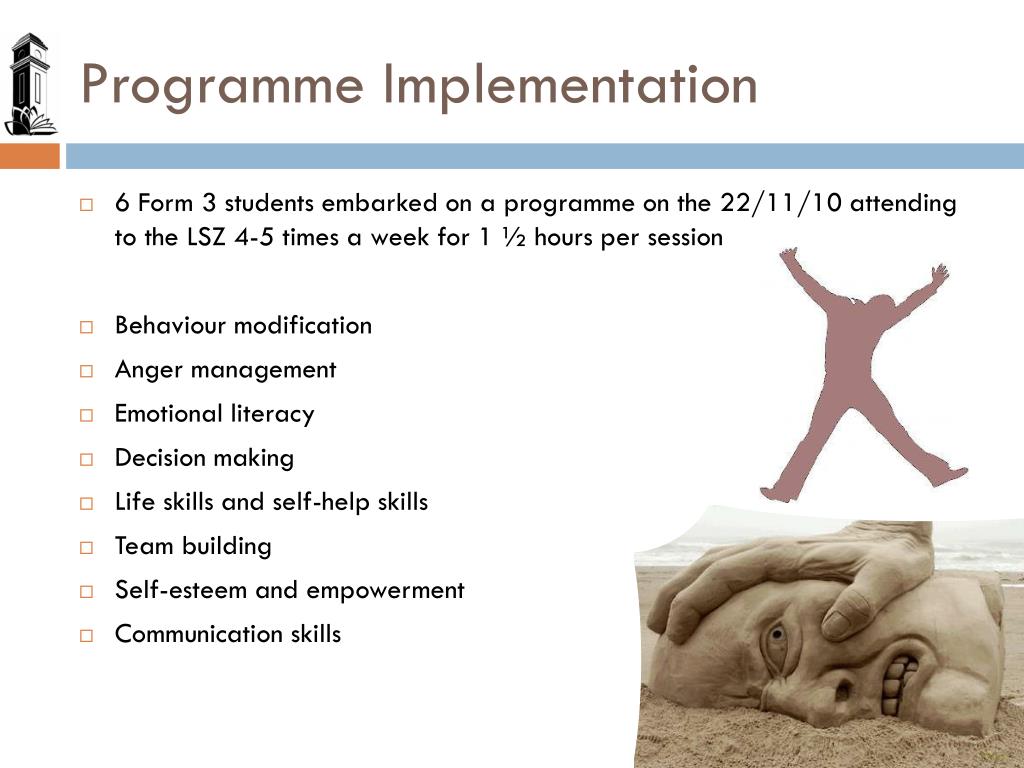 Programme Implementation

6 Form 3 students embarked on a programme on the 22/11/10 attending to the LSZ 4-5 times a week for 1 ½ hours per session

Behaviour modification

Anger management

Emotional literacy

Decision making

Life skills and self-help skills

Team building

Self-esteem and empowerment

Communication skills